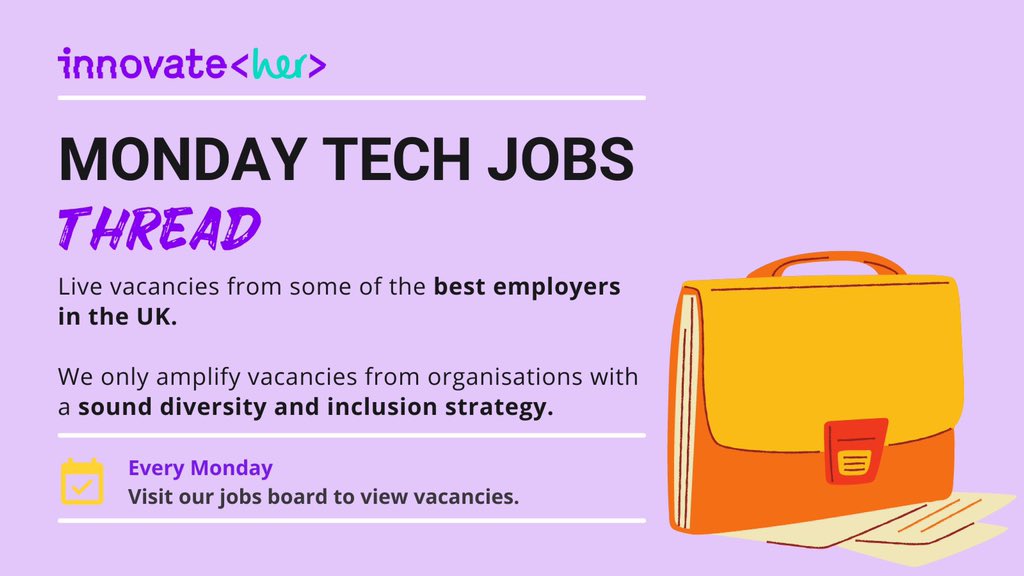 innovate<her>

MONDAY TECH JOBS
THREAD

Live vacancies from some of the best employers in the UK.

We only amplify vacancies from organisations with a sound diversity and inclusion strategy.

Every Monday
Visit our jobs board to view vacancies.